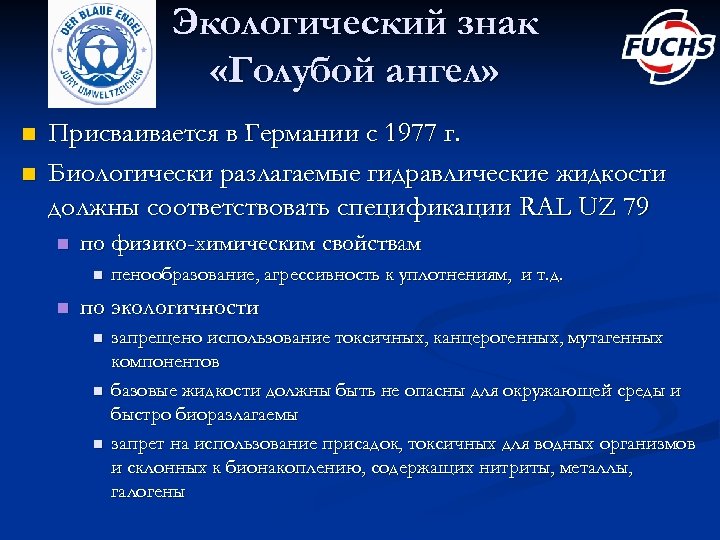 DER BLAUE ENGEL
JURY UMWELTZEICHEN

Экологический знак «Голубой ангел»

FUCHS

Присваивается в Германии с 1977 г.

Биологически разлагаемые гидравлические жидкости должны соответствовать спецификации RAL UZ 79

по физико-химическим свойствам

пенообразование, агрессивность к уплотнениям, и т.д.

по экологичности

запрещено использование токсичных, канцерогенных, мутагенных компонентов

базовые жидкости должны быть не опасны для окружающей среды и быстро биоразлагаемы

запрет на использование присадок, токсичных для водных организмов и склонных к бионакоплению, содержащих нитриты, металлы, галогены